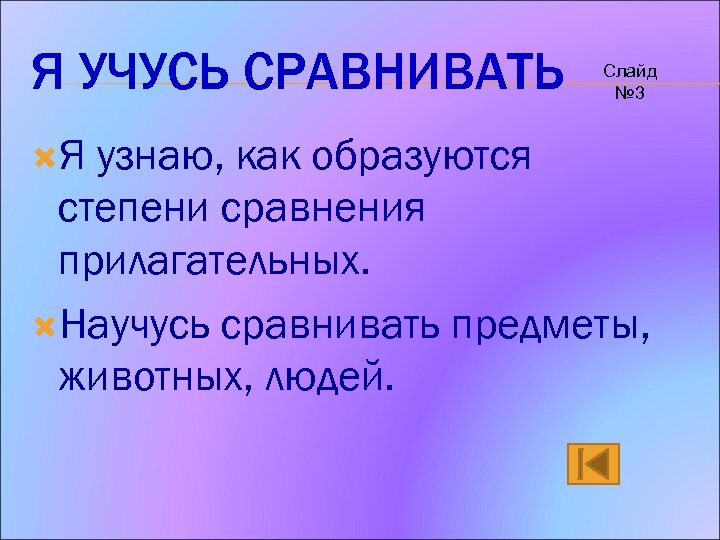 Я УЧУСЬ СРАВНИВАТЬ

Слайд №3

Я узнаю, как образуются степени сравнения прилагательных.

Научусь сравнивать предметы, животных, людей.